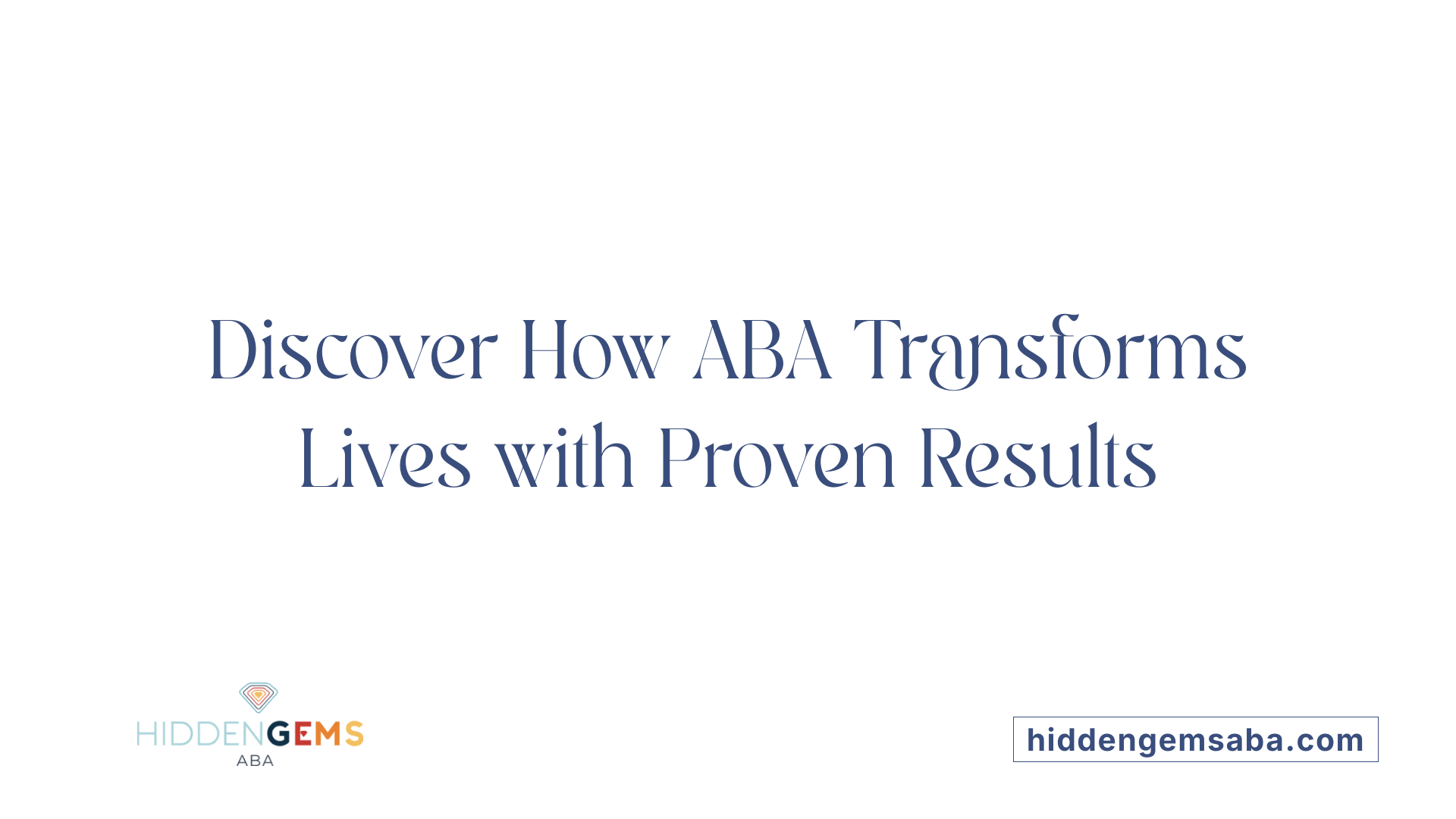 Discover How ABA Transforms Lives with Proven Results

HIDDENGEMS
ABA

hiddengemsaba.com